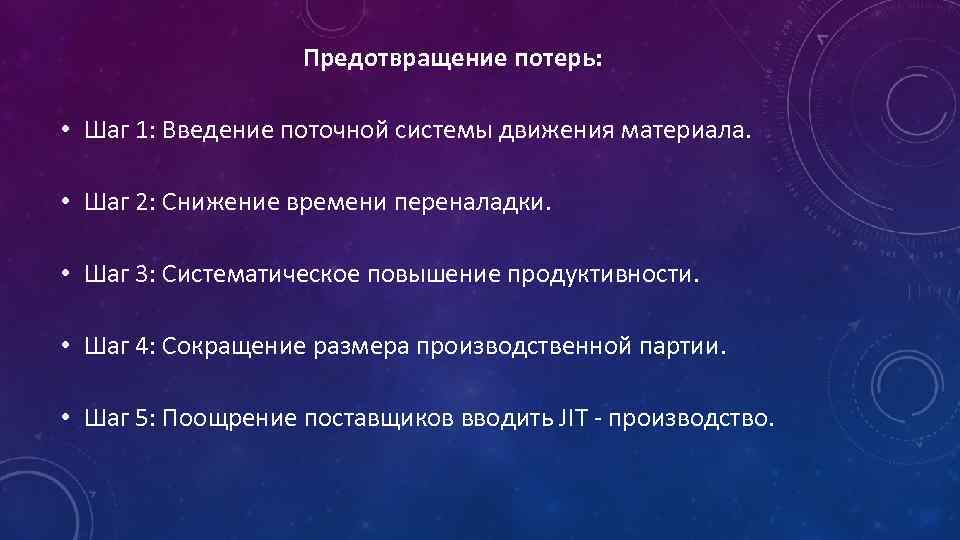 Предотвращение потерь:

• Шаг 1: Введение поточной системы движения материала.

• Шаг 2: Снижение времени переналадки.

• Шаг 3: Систематическое повышение продуктивности.

• Шаг 4: Сокращение размера производственной партии.

• Шаг 5: Поощрение поставщиков вводить JIT - производство.